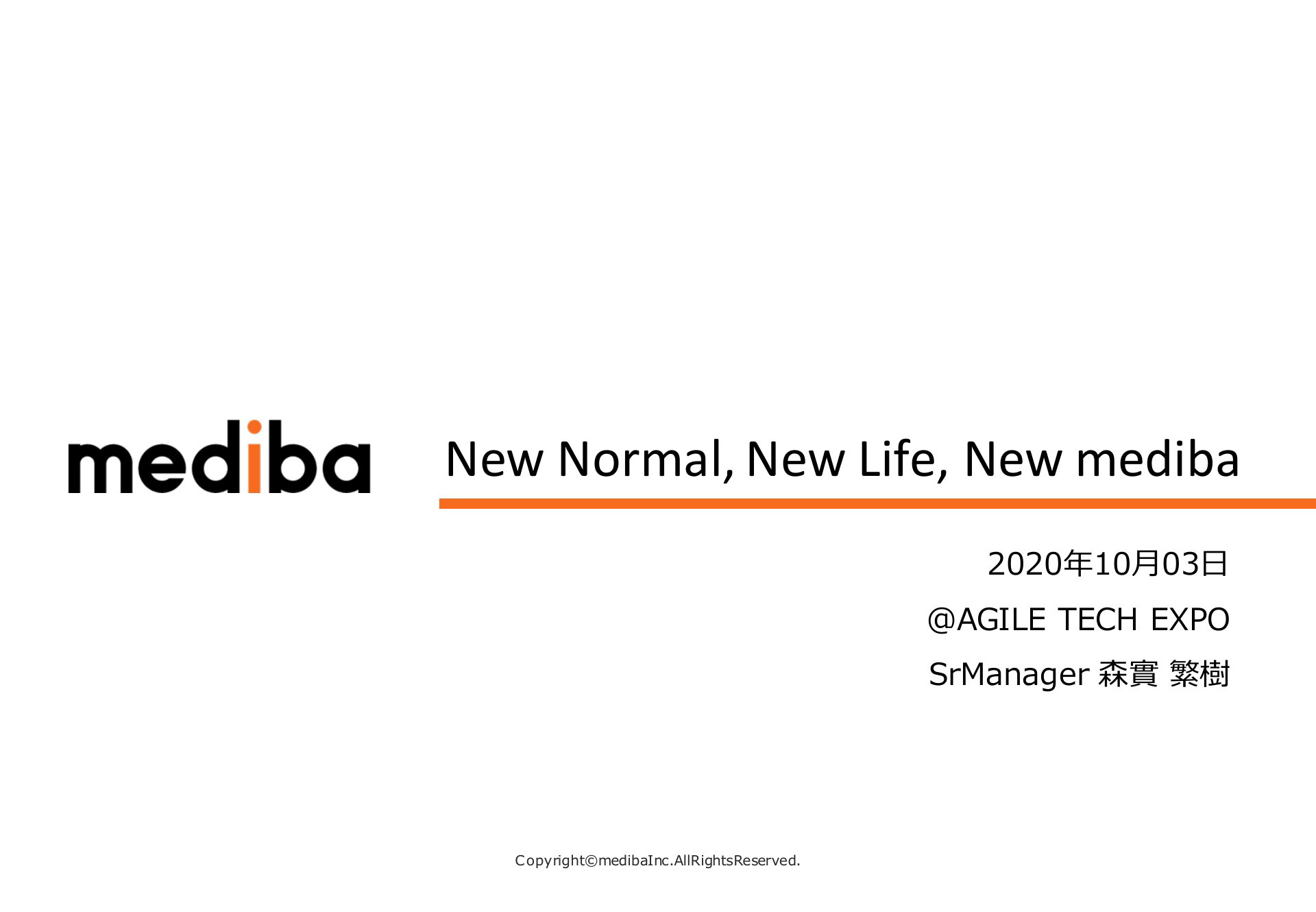 mediba

New Normal, New Life, New mediba

2020年10月03日

@AGILE TECH EXPO

SrManager 森實 繁樹

Copyright©medibaInc.AllRightsReserved.